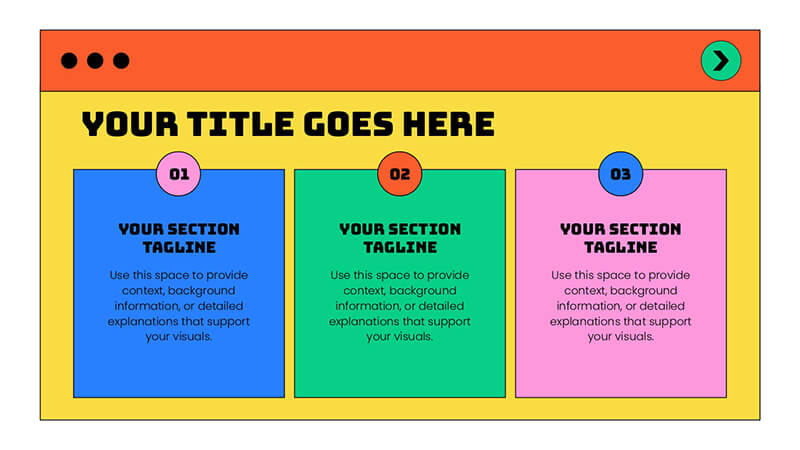 YOUR TITLE GOES HERE

01

YOUR SECTION TAGLINE

Use this space to provide context, background information, or detailed explanations that support your visuals.

02

YOUR SECTION TAGLINE

Use this space to provide context, background information, or detailed explanations that support your visuals.

03

YOUR SECTION TAGLINE

Use this space to provide context, background information, or detailed explanations that support your visuals.